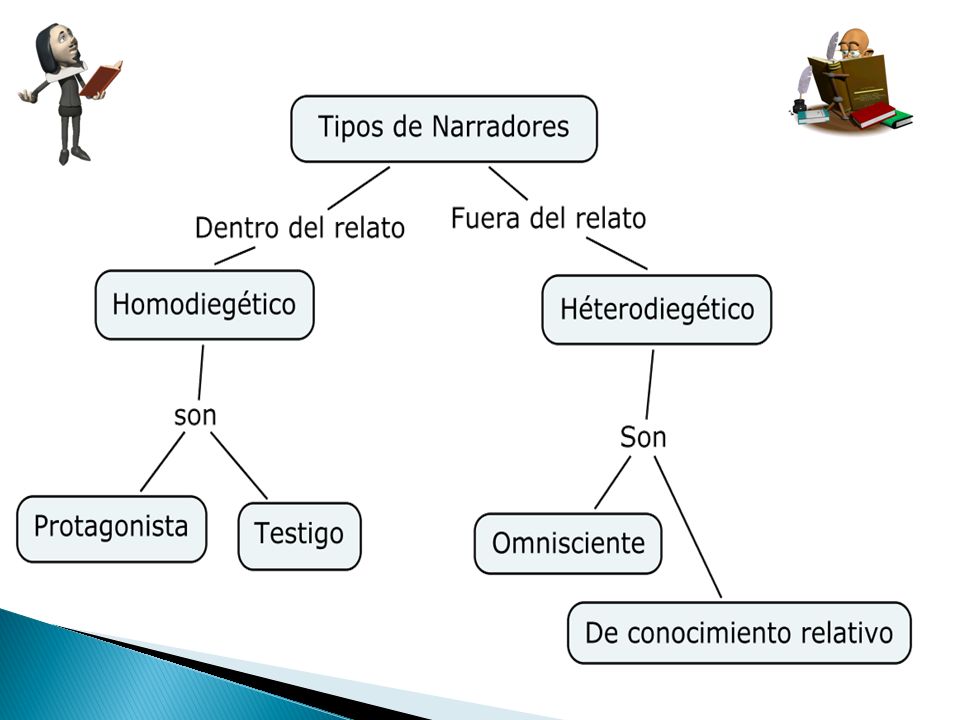 Tipos de Narradores

Dentro del relato

Fuera del relato

Homodiegético

Héterodiegético

son

Son

Protagonista

Testigo

Omnisciente

De conocimiento relativo